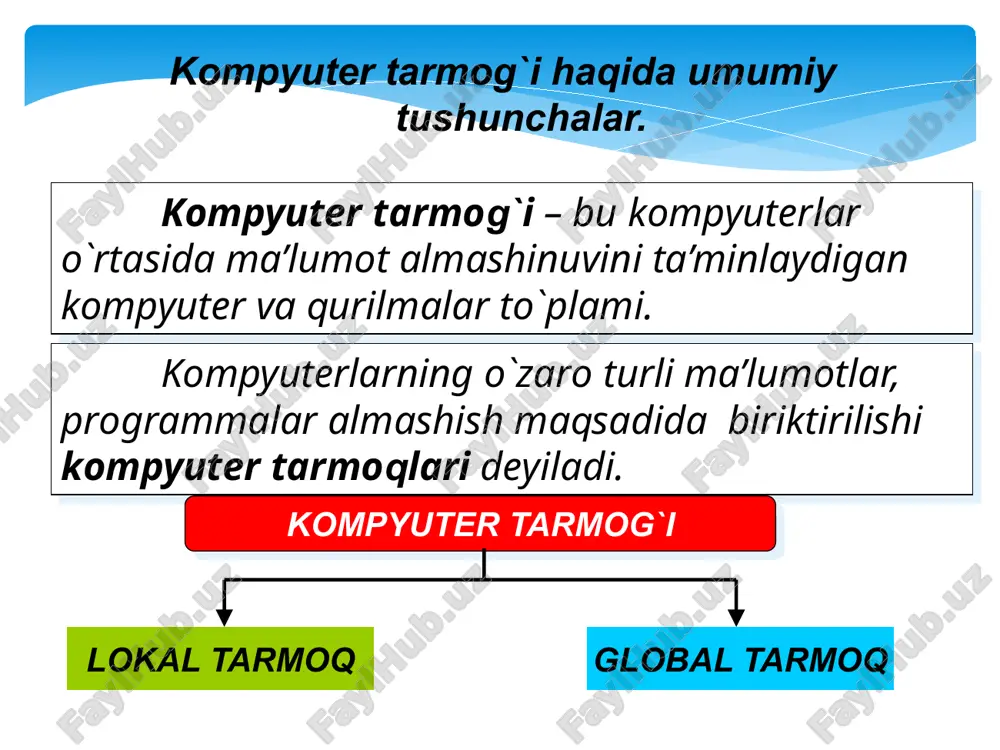 Kompyuter tarmog`i haqida umumiy tushunchalar.

Kompyuter tarmog`i – bu kompyuterlar o`rtasida ma’lumot almashinuvini ta’minlaydigan kompyuter va qurilmalar to`plami.

Kompyuterlarning o`zaro turli ma’lumotlar, programmalar almashish maqsadida biriktirilishi kompyuter tarmoqlari deyiladi.

KOMPYUTER TARMOG`I

LOKAL TARMOQ

GLOBAL TARMOQ

FaylHub.uz